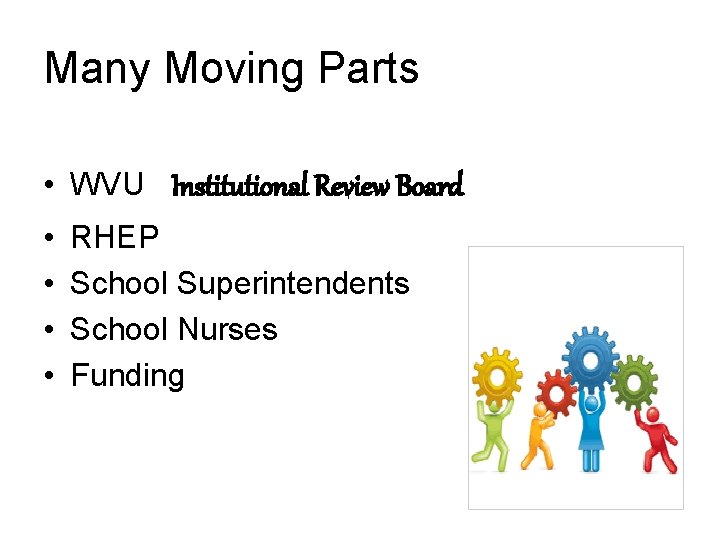 Many Moving Parts

• WVU Institutional Review Board
• RHEP
• School Superintendents
• School Nurses
• Funding